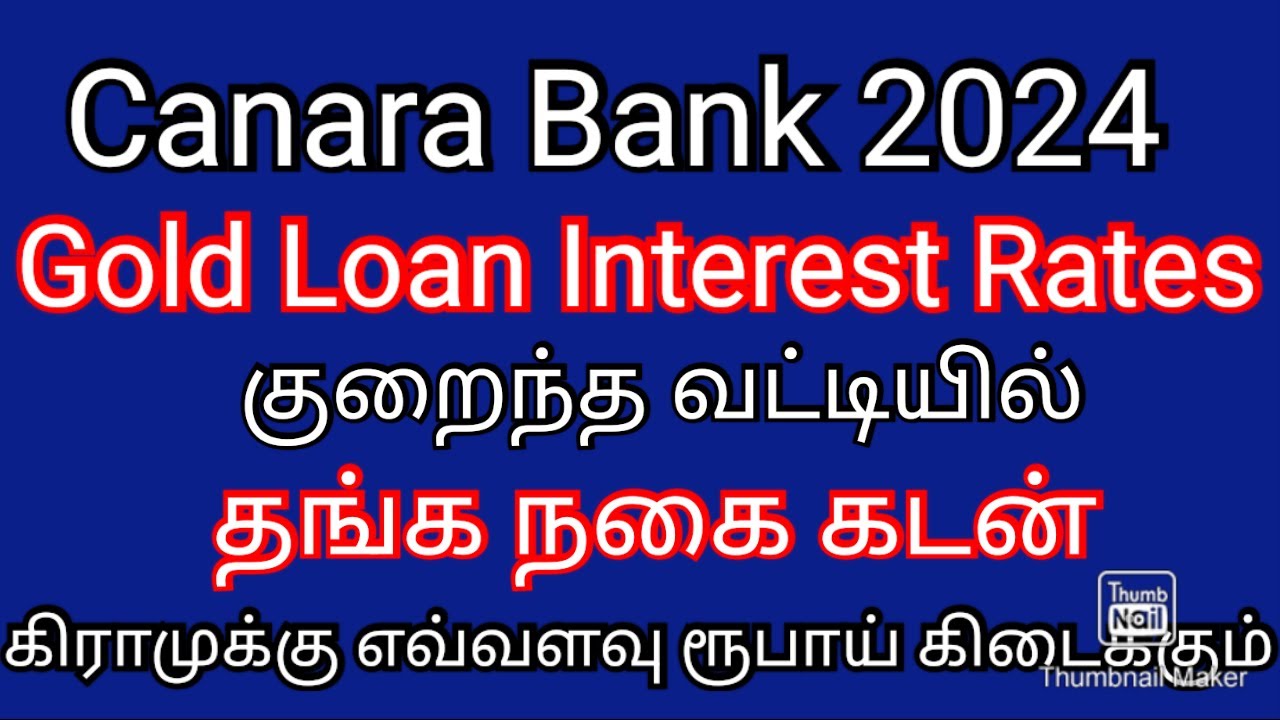 Canara Bank 2024
Gold Loan Interest Rates
குறைந்த வட்டியில்
தங்க நகை கடன்
கிராமுக்கு எவ்வளவு ரூபாய் கிடைக்கும்

Thumb Nail
Thumbnail Maker